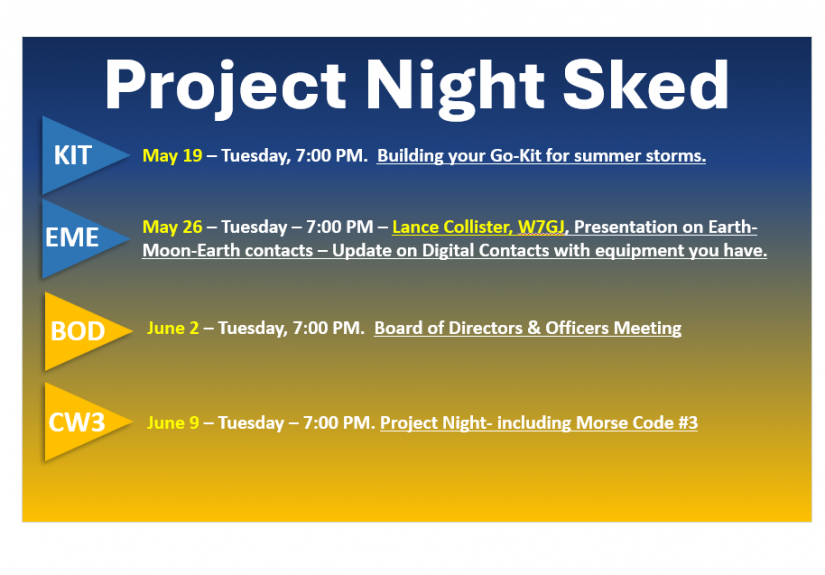 Project Night Sked

KIT

May 19 – Tuesday, 7:00 PM. Building your Go-Kit for summer storms.

EME

May 26 – Tuesday – 7:00 PM – Lance Collister, W7GJ, Presentation on Earth-Moon-Earth contacts – Update on Digital Contacts with equipment you have.

BOD

June 2 – Tuesday, 7:00 PM. Board of Directors & Officers Meeting

CW3

June 9 – Tuesday – 7:00 PM. Project Night- including Morse Code #3